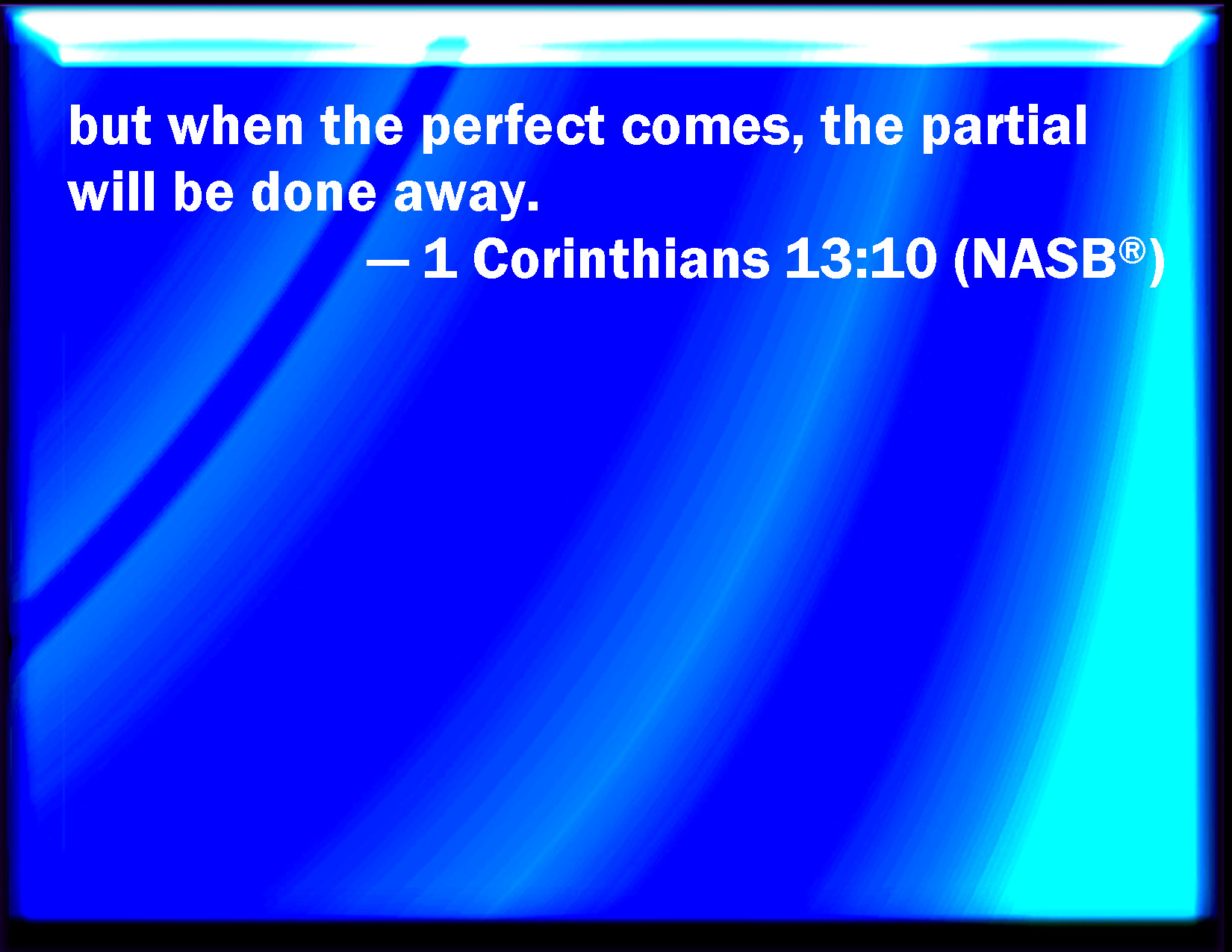 but when the perfect comes, the partial will be done away.

— 1 Corinthians 13:10 (NASB®)